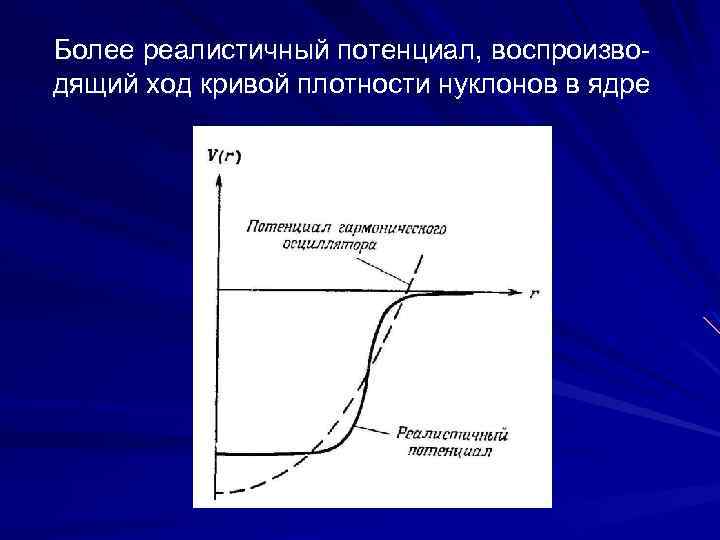 Более реалистичный потенциал, воспроизводящий ход кривой плотности нуклонов в ядре

$V(r)$

Потенциал гармонического осциллятора

$r$

Реалистичный потенциал